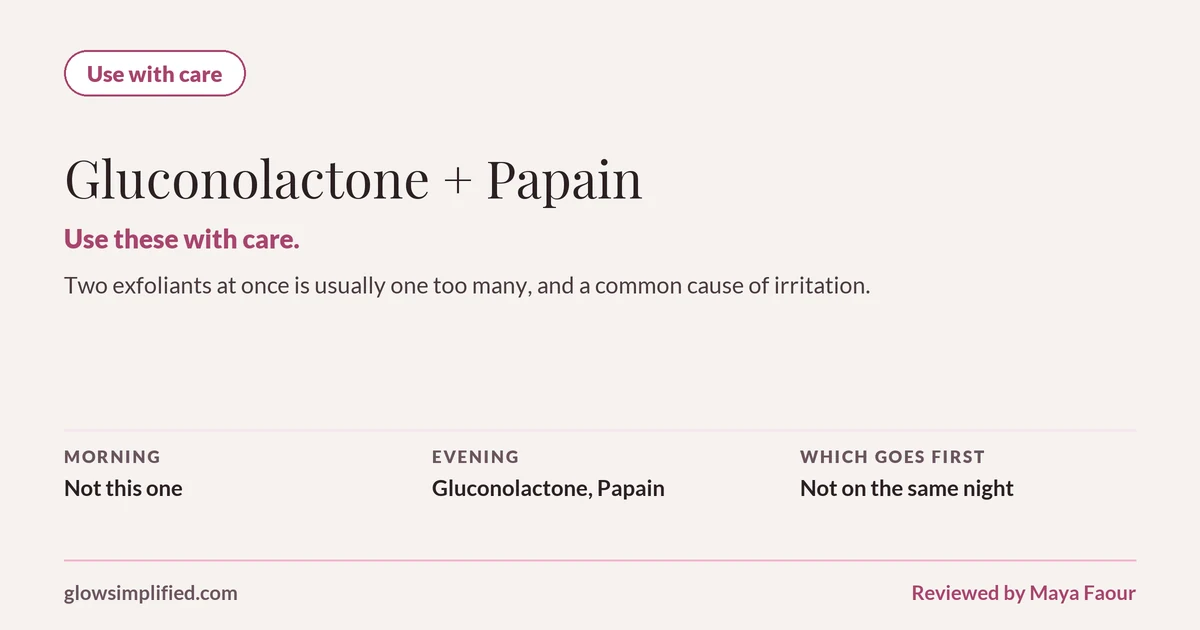 Use with care

Gluconolactone + Papain

Use these with care.

Two exfoliants at once is usually one too many, and a common cause of irritation.

MORNING
Not this one

EVENING
Gluconolactone, Papain

WHICH GOES FIRST
Not on the same night

glowsimplified.com

Reviewed by Maya Faour